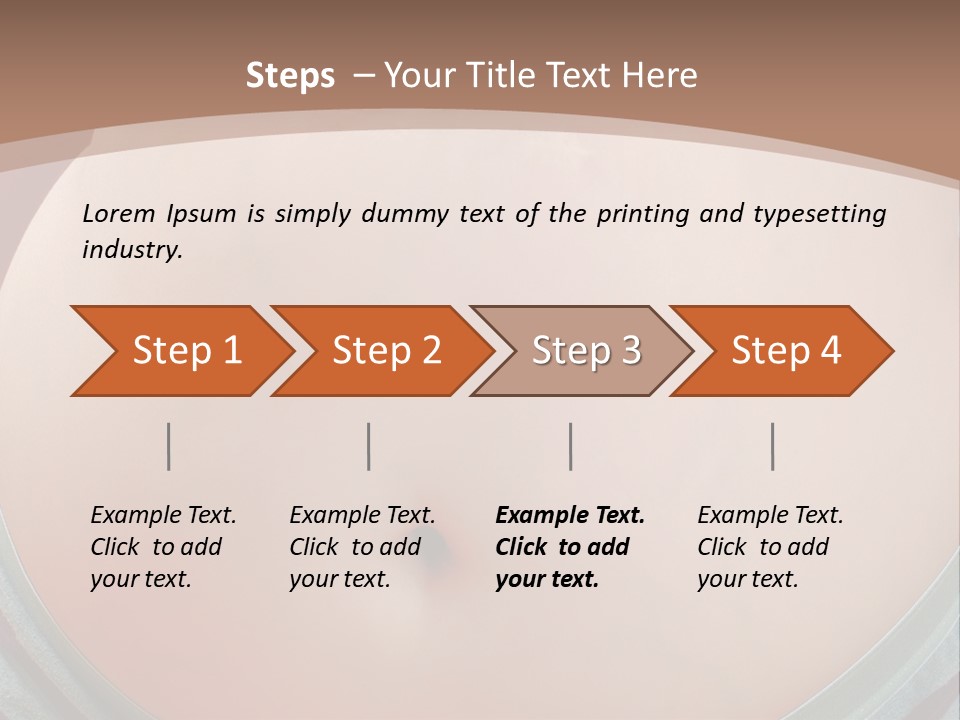 Steps – Your Title Text Here

Lorem Ipsum is simply dummy text of the printing and typesetting industry.

Step 1

Step 2

Step 3

Step 4

Example Text. Click to add your text.

Example Text. Click to add your text.

Example Text. Click to add your text.

Example Text. Click to add your text.